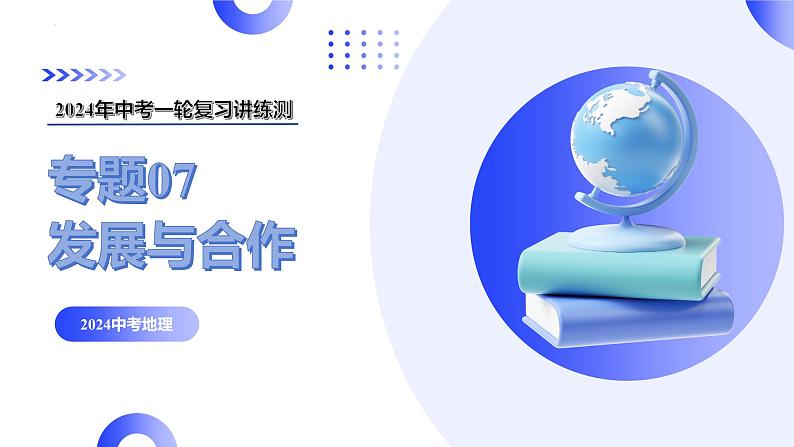 2024年中考一轮复习讲练测

专题07
发展与合作

2024中考地理